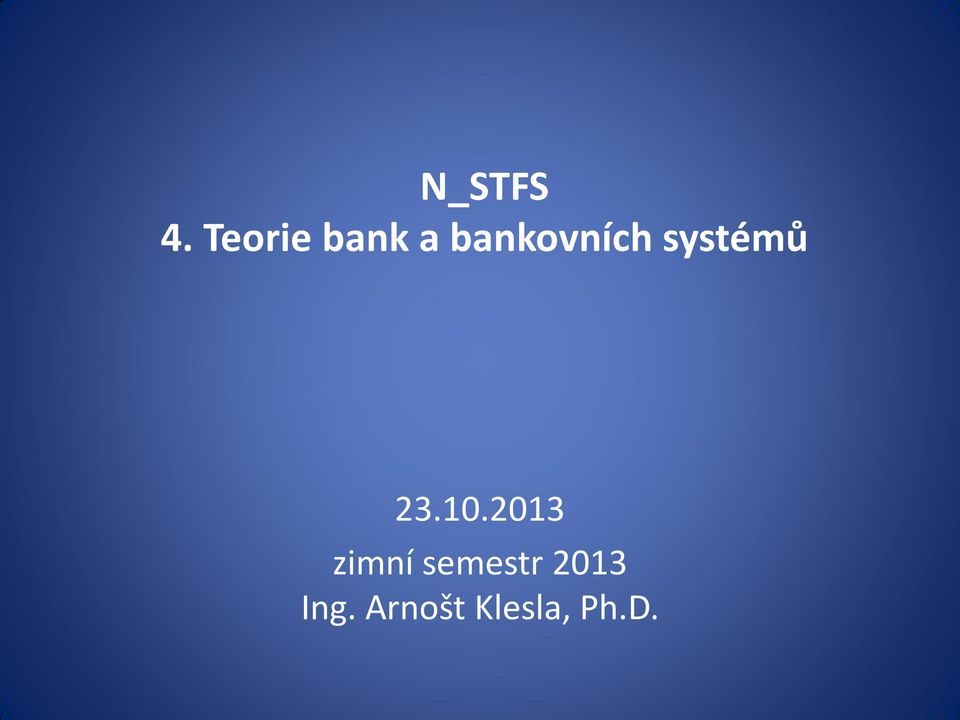 N_STFS
4. Teorie bank a bankovních systémů

23.10.2013

zimní semestr 2013
Ing. Arnošt Klesla, Ph.D.